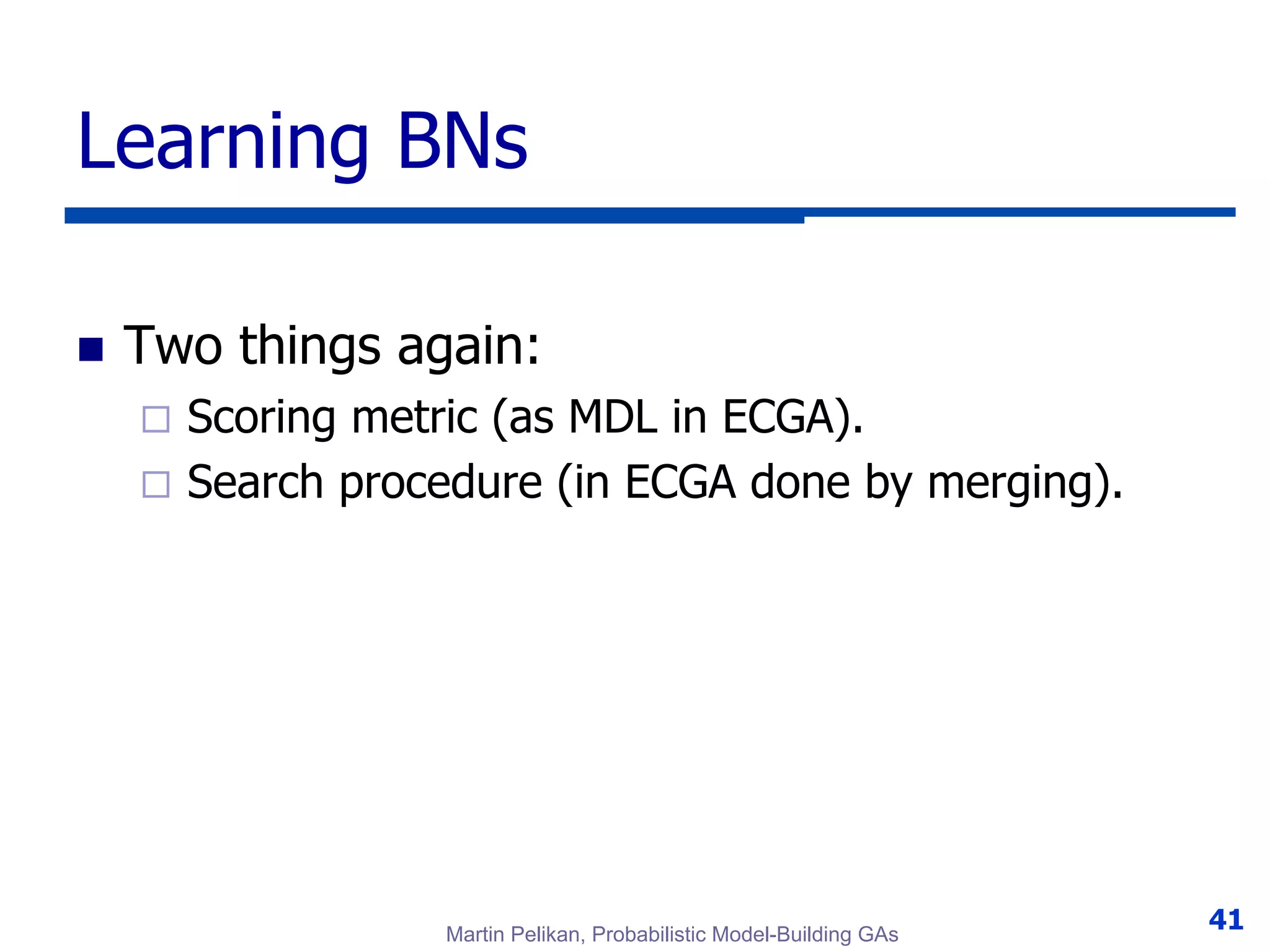 Learning BNs

Two things again:

Scoring metric (as MDL in ECGA).

Search procedure (in ECGA done by merging).

Martin Pelikan, Probabilistic Model-Building GAs

41